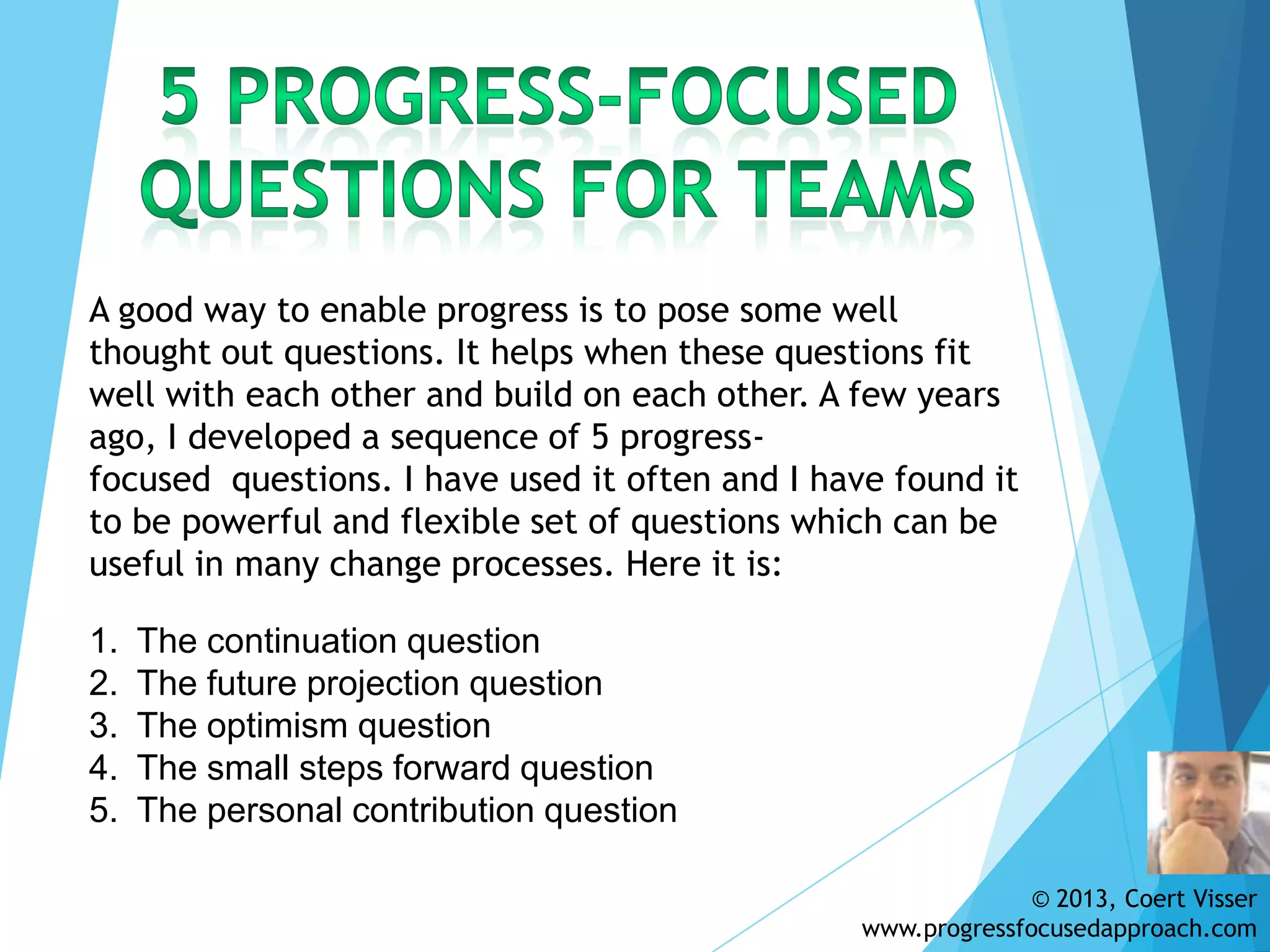 5 PROGRESS-FOCUSED QUESTIONS FOR TEAMS

A good way to enable progress is to pose some well thought out questions. It helps when these questions fit well with each other and build on each other. A few years ago, I developed a sequence of 5 progress-focused questions. I have used it often and I have found it to be powerful and flexible set of questions which can be useful in many change processes. Here it is:

1. The continuation question
2. The future projection question
3. The optimism question
4. The small steps forward question
5. The personal contribution question

© 2013, Coert Visser
www.progressfocusedapproach.com